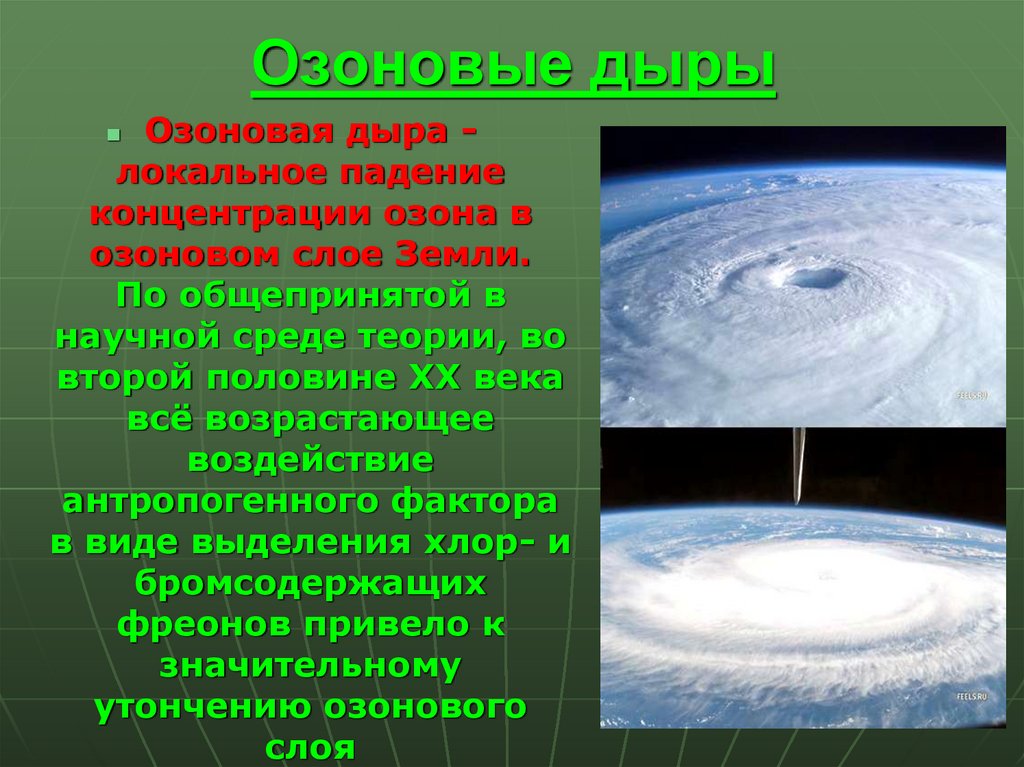 Озоновые дыры

Озоновая дыра - локальное падение концентрации озона в озоновом слое Земли. По общепринятой в научной среде теории, во второй половине XX века всё возрастающее воздействие антропогенного фактора в виде выделения хлор- и бромсодержащих фреонов привело к значительному утончению озонового слоя

FEELS.RU

FEELS.RU